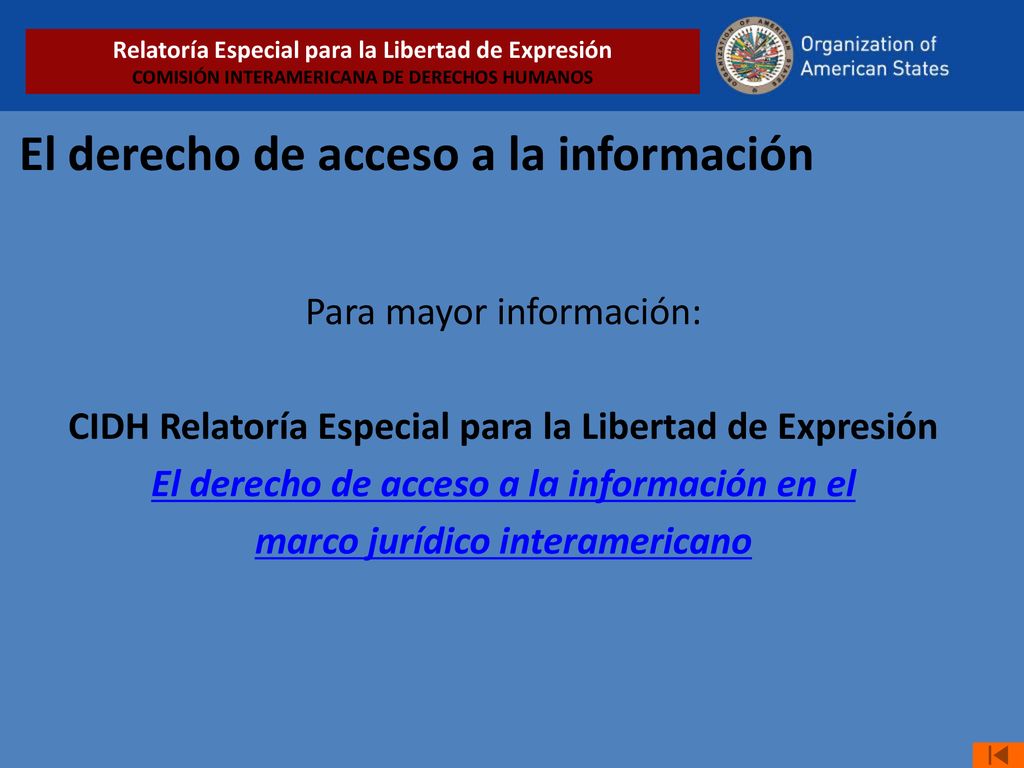 Relatoría Especial para la Libertad de Expresión
COMISIÓN INTERAMERICANA DE DERECHOS HUMANOS

ORGANIZATION OF AMERICAN STATES

Organization of American States

El derecho de acceso a la información

Para mayor información:

CIDH Relatoría Especial para la Libertad de Expresión

El derecho de acceso a la información en el marco jurídico interamericano